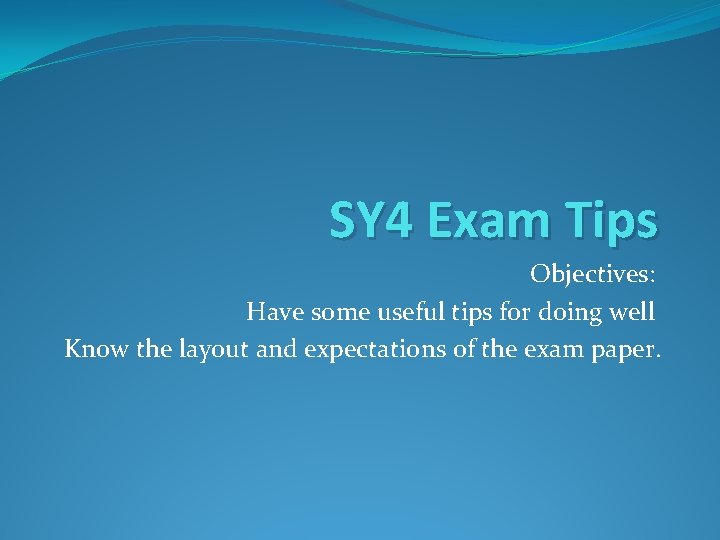 SY4 Exam Tips

Objectives:
Have some useful tips for doing well
Know the layout and expectations of the exam paper.